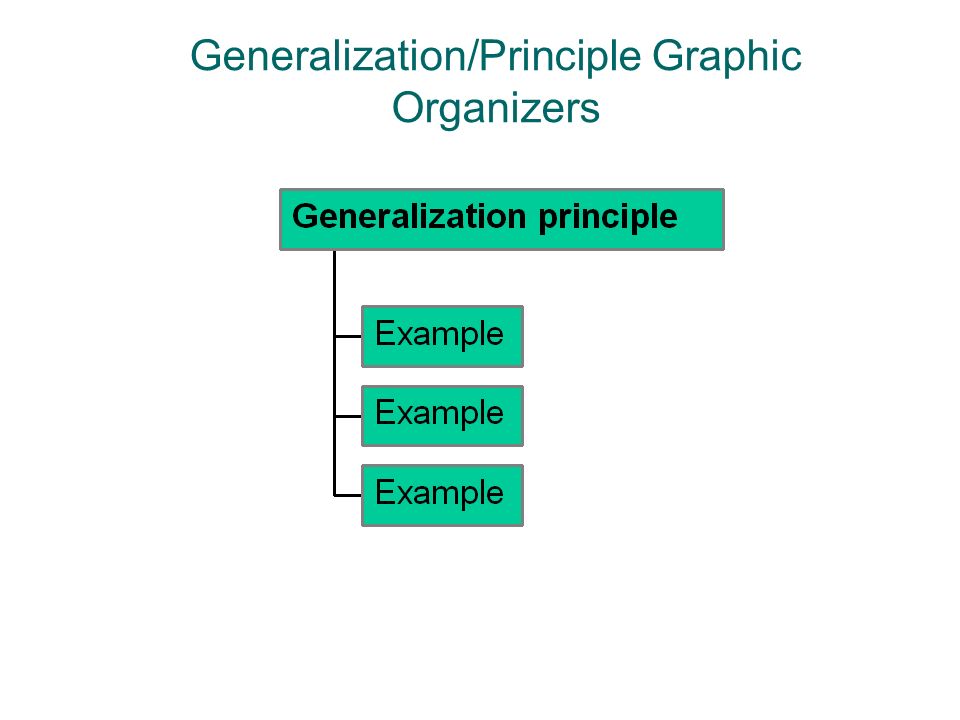 Generalization/Principle Graphic Organizers

Generalization principle

Example

Example

Example